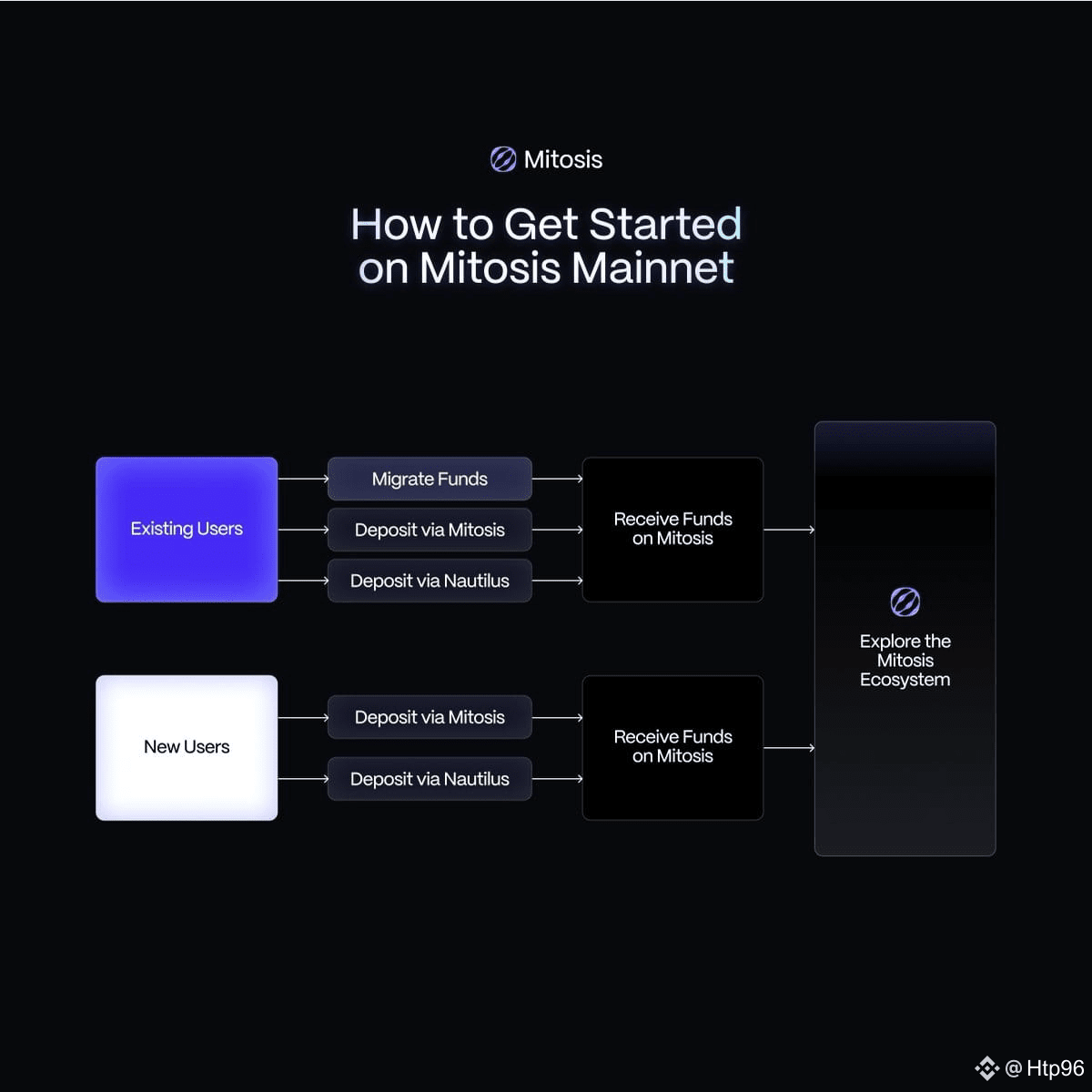 Mitosis

How to Get Started on Mitosis Mainnet

Existing Users

Migrate Funds

Deposit via Mitosis

Deposit via Nautilus

Receive Funds on Mitosis

New Users

Deposit via Mitosis

Deposit via Nautilus

Receive Funds on Mitosis

Explore the Mitosis Ecosystem

@ Htp96